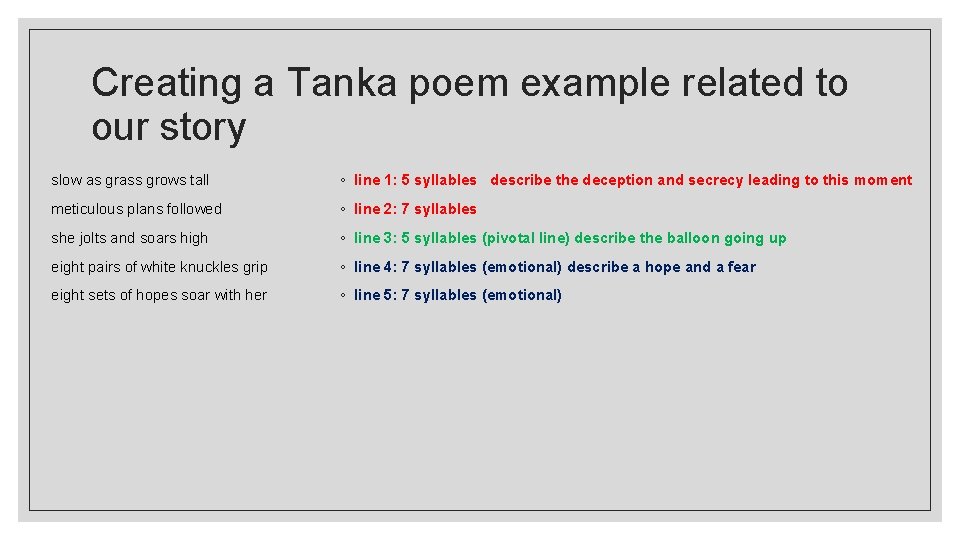 Creating a Tanka poem example related to our story

slow as grass grows tall

meticulous plans followed

she jolts and soars high

eight pairs of white knuckles grip

eight sets of hopes soar with her

◦ line 1: 5 syllables describe the deception and secrecy leading to this moment

◦ line 2: 7 syllables

◦ line 3: 5 syllables (pivotal line) describe the balloon going up

◦ line 4: 7 syllables (emotional) describe a hope and a fear

◦ line 5: 7 syllables (emotional)